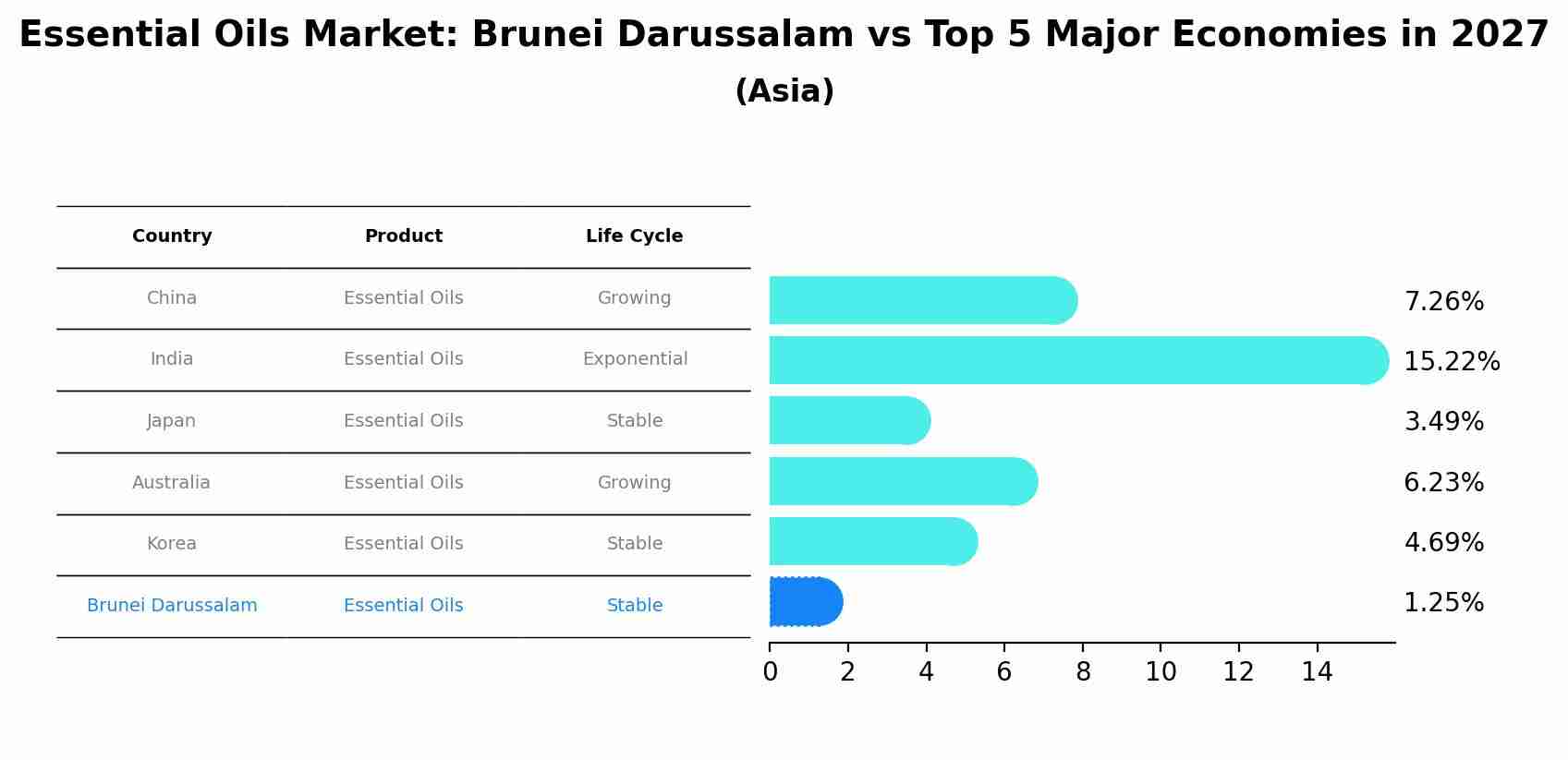 Essential Oils Market: Brunei Darussalam vs Top 5 Major Economies in 2027
(Asia)

| Country | Product | Life Cycle |
|---|---|---|
| China | Essential Oils | Growing |
| India | Essential Oils | Exponential |
| Japan | Essential Oils | Stable |
| Australia | Essential Oils | Growing |
| Korea | Essential Oils | Stable |
| Brunei Darussalam | Essential Oils | Stable |

7.26%
15.22%
3.49%
6.23%
4.69%
1.25%

0 2 4 6 8 10 12 14